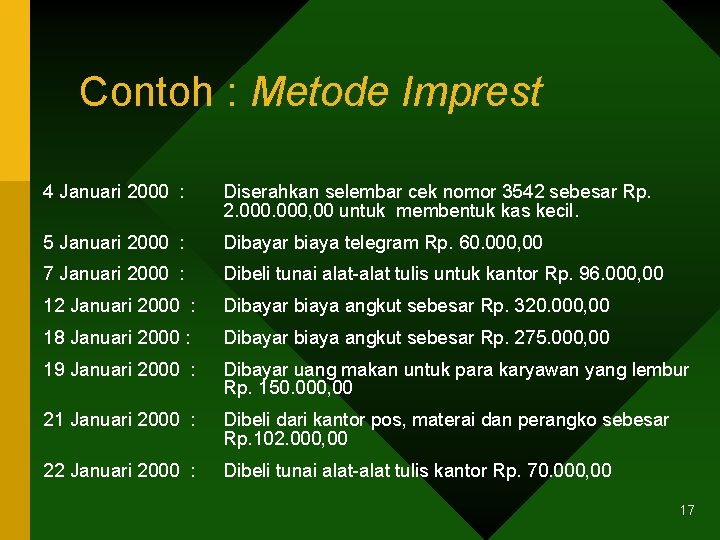 Contoh : Metode Imprest

4 Januari 2000 : Diserahkan selembar cek nomor 3542 sebesar Rp. 2.000.000,00 untuk membentuk kas kecil.

5 Januari 2000 : Dibayar biaya telegram Rp. 60.000,00

7 Januari 2000 : Dibeli tunai alat-alat tulis untuk kantor Rp. 96.000,00

12 Januari 2000 : Dibayar biaya angkut sebesar Rp. 320.000,00

18 Januari 2000 : Dibayar biaya angkut sebesar Rp. 275.000,00

19 Januari 2000 : Dibayar uang makan untuk para karyawan yang lembur Rp. 150.000,00

21 Januari 2000 : Dibeli dari kantor pos, materai dan perangko sebesar Rp.102.000,00

22 Januari 2000 : Dibeli tunai alat-alat tulis kantor Rp. 70.000,00

17